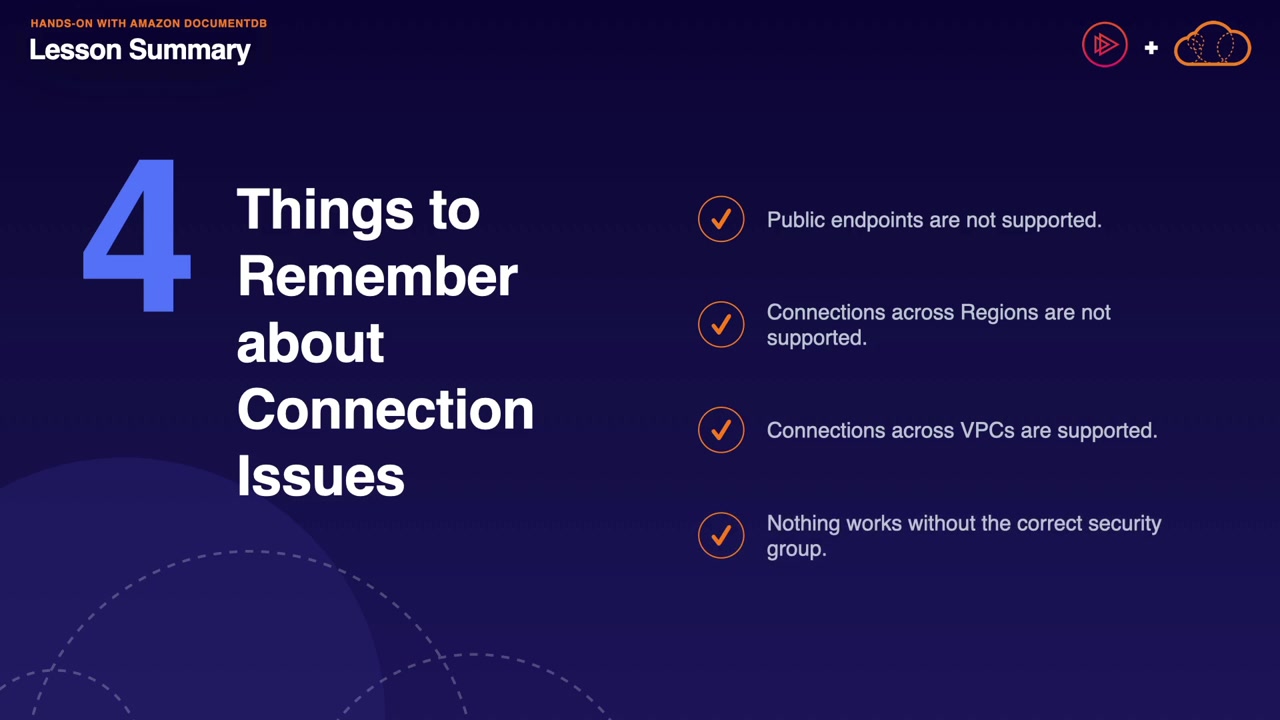 HANDS-ON WITH AMAZON DOCUMENTDB
Lesson Summary

+

4

Things to Remember about Connection Issues

Public endpoints are not supported.

Connections across Regions are not supported.

Connections across VPCs are supported.

Nothing works without the correct security group.